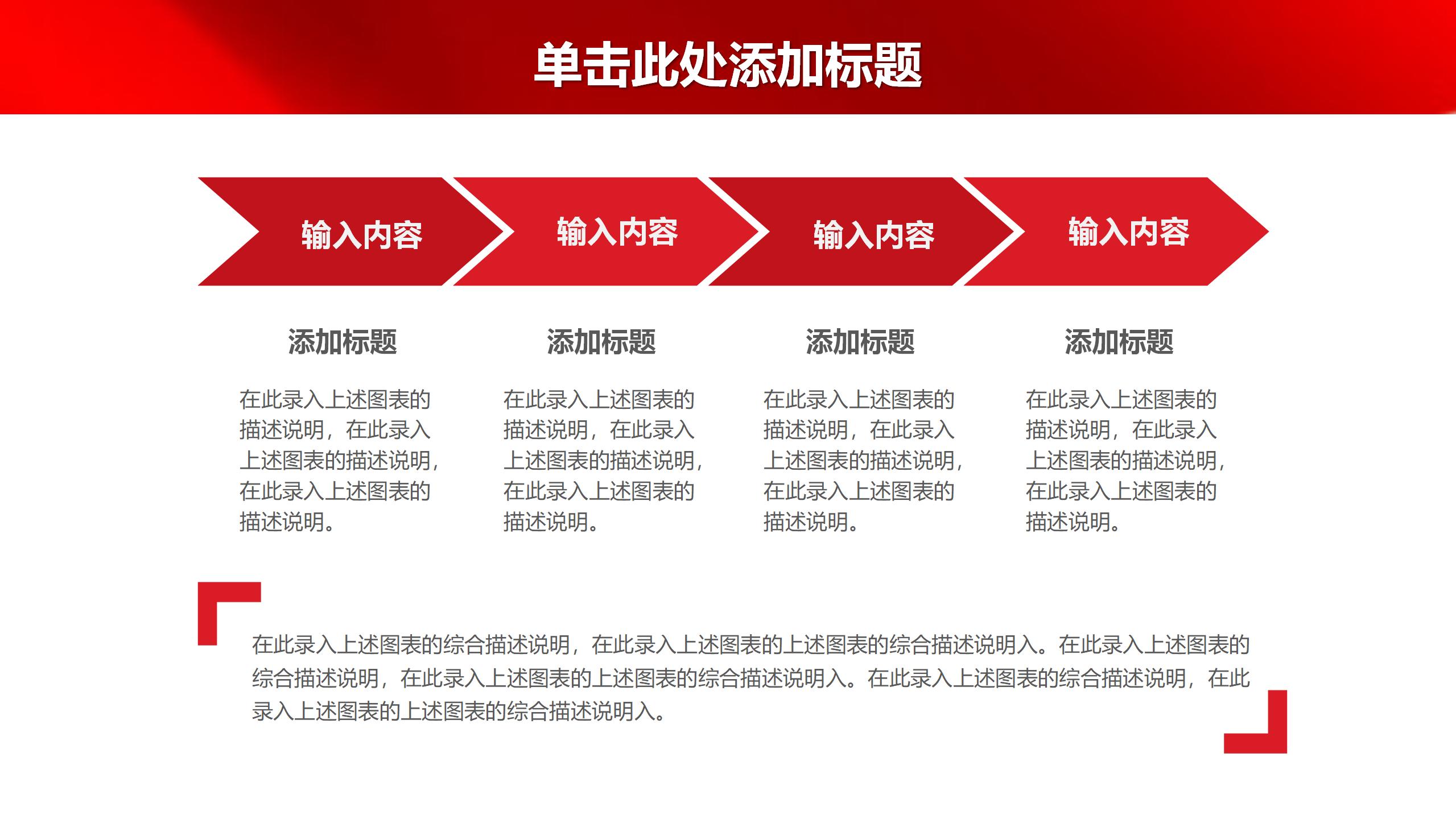 单击此处添加标题

输入内容

输入内容

输入内容

输入内容

添加标题

在此录入上述图表的描述说明，在此录入上述图表的描述说明，在此录入上述图表的描述说明。

添加标题

在此录入上述图表的描述说明，在此录入上述图表的描述说明，在此录入上述图表的描述说明。

添加标题

在此录入上述图表的描述说明，在此录入上述图表的描述说明，在此录入上述图表的描述说明。

添加标题

在此录入上述图表的描述说明，在此录入上述图表的描述说明，在此录入上述图表的描述说明。

在此录入上述图表的综合描述说明，在此录入上述图表的上述图表的综合描述说明入。在此录入上述图表的综合描述说明，在此录入上述图表的上述图表的综合描述说明入。在此录入上述图表的综合描述说明，在此录入上述图表的上述图表的综合描述说明入。